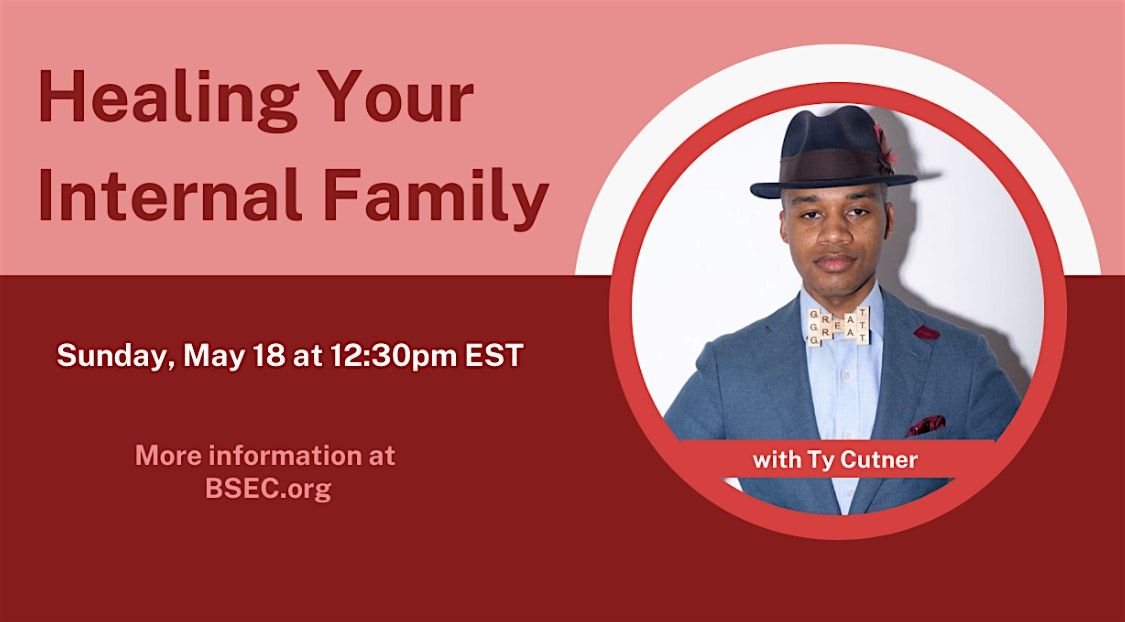 Healing Your Internal Family

Sunday, May 18 at 12:30pm EST

More information at BSEC.org

GREAT
GREAT

with Ty Cutner